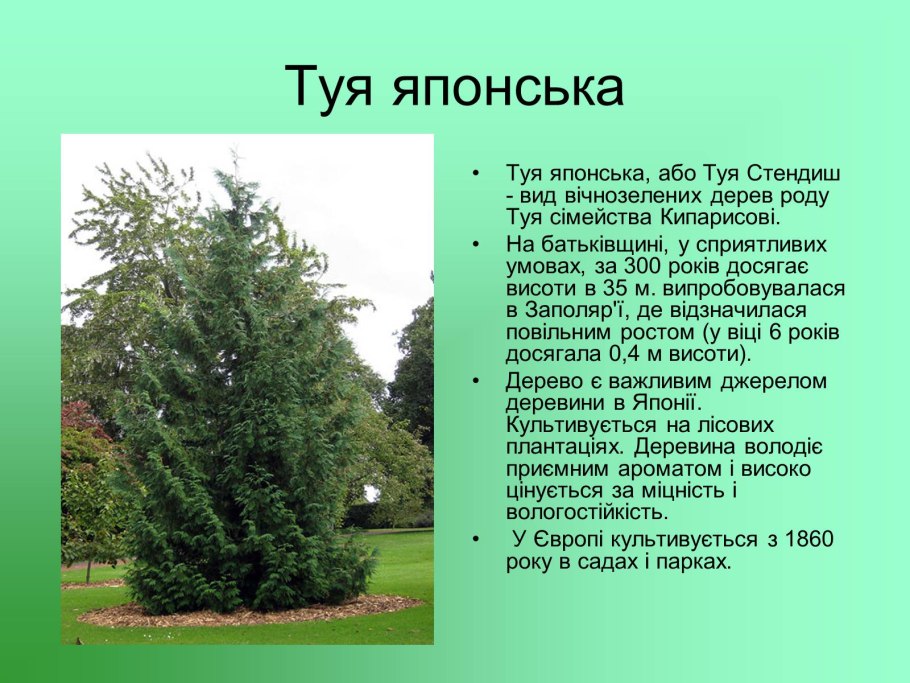 Туя японська

• Туя японська, або Туя Стендиш - вид вічнозелених дерев роду Туя сімейства Кипарисові.
• На батьківщині, у сприятливих умовах, за 300 років досягає висоти в 35 м. випробовувалася в Заполяр'ї, де відзначилася повільним ростом (у віці 6 років досягала 0,4 м висоти).
• Дерево є важливим джерелом деревини в Японії. Культивується на лісових плантаціях. Деревина володіє приємним ароматом і високо цінується за міцність і вологостійкість.
• У Європі культивується з 1860 року в садах і парках.